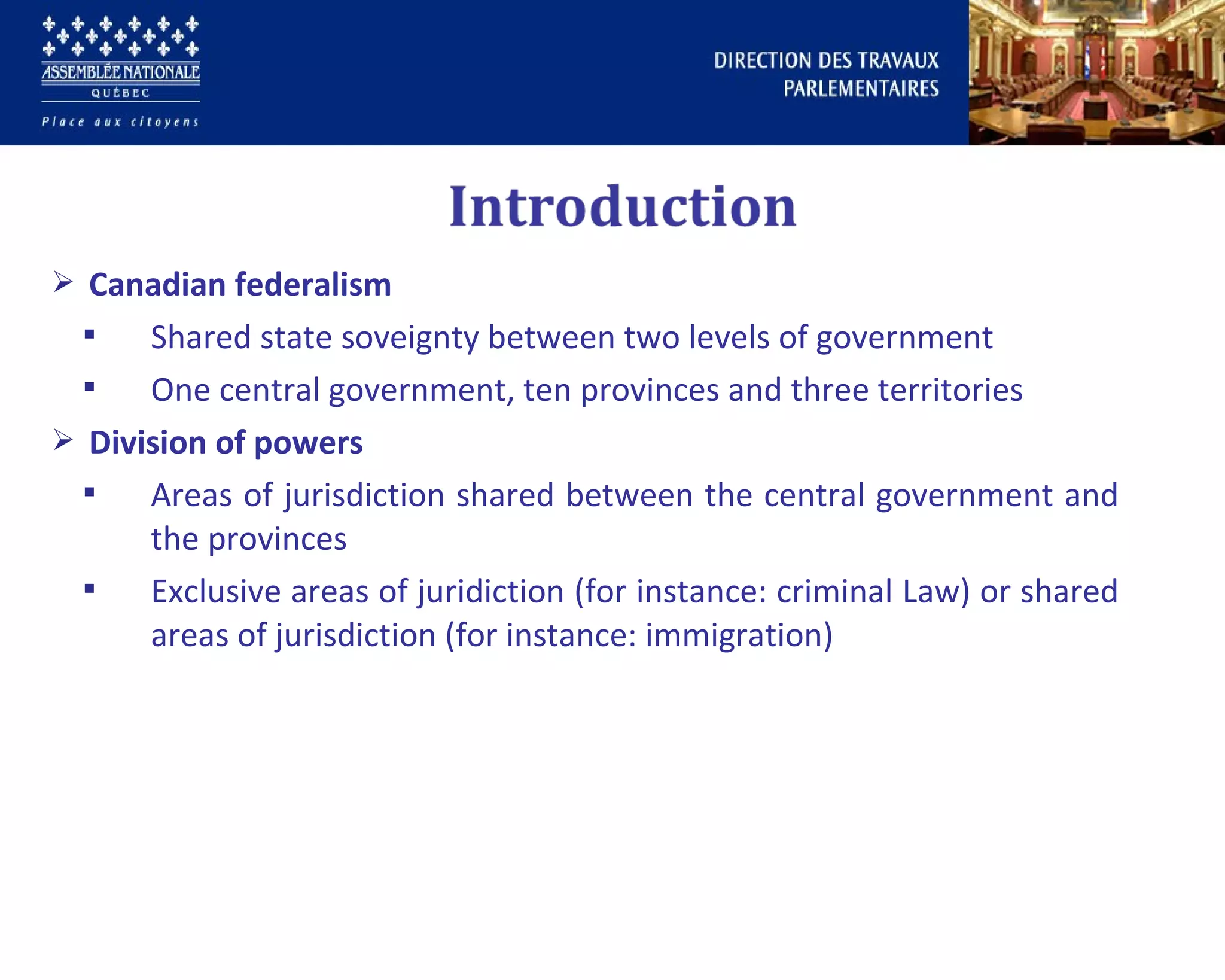 ASSEMBLÉE NATIONALE
QUÉBEC
Place aux citoyens

DIRECTION DES TRAVAUX PARLEMENTAIRES

Introduction

➢ Canadian federalism
▪ Shared state soveignty between two levels of government
▪ One central government, ten provinces and three territories

➢ Division of powers
▪ Areas of jurisdiction shared between the central government and the provinces
▪ Exclusive areas of juridiction (for instance: criminal Law) or shared areas of jurisdiction (for instance: immigration)